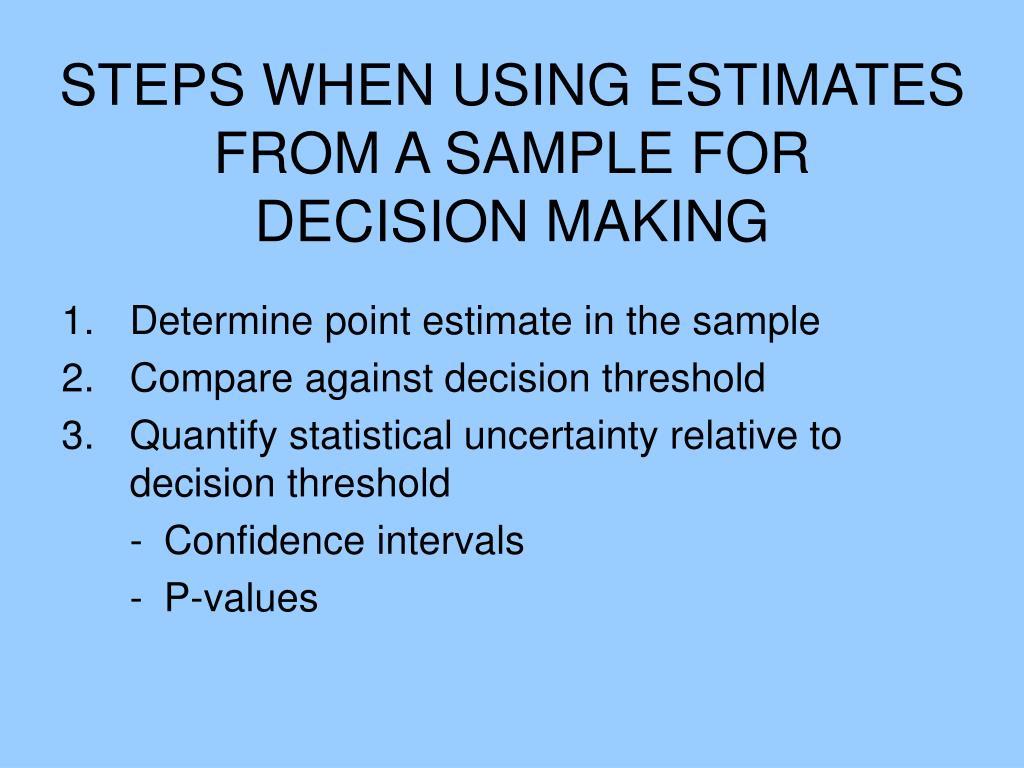 STEPS WHEN USING ESTIMATES FROM A SAMPLE FOR DECISION MAKING

1. Determine point estimate in the sample
2. Compare against decision threshold
3. Quantify statistical uncertainty relative to decision threshold
- Confidence intervals
- P-values